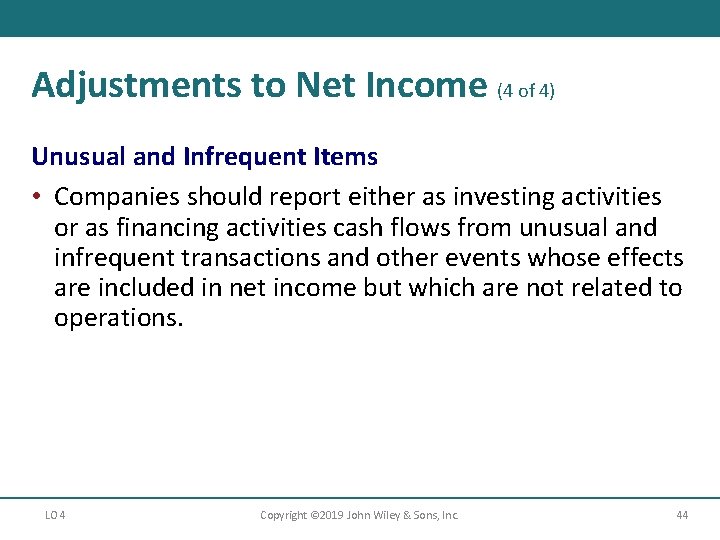 Adjustments to Net Income (4 of 4)

Unusual and Infrequent Items

• Companies should report either as investing activities or as financing activities cash flows from unusual and infrequent transactions and other events whose effects are included in net income but which are not related to operations.

LO 4 Copyright ©2019 John Wiley & Sons, Inc. 44